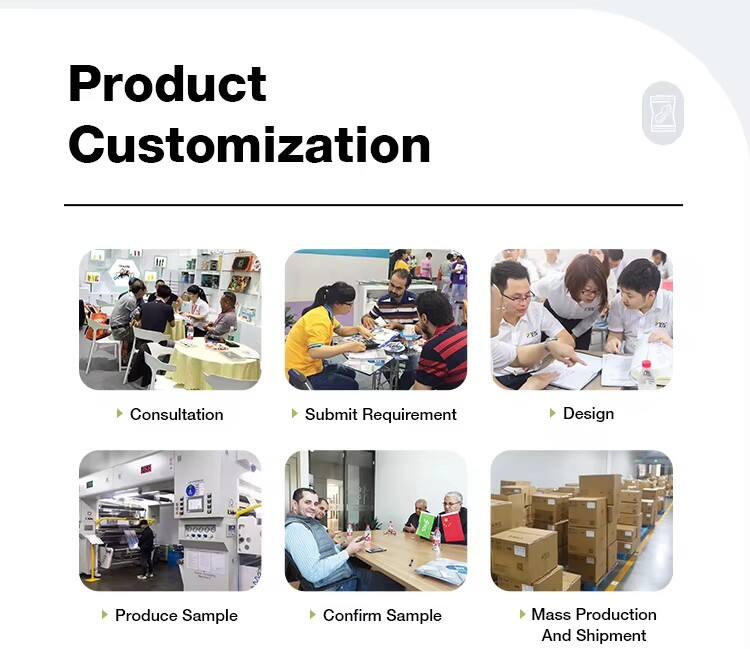 Product Customization

Consultation

Submit Requirement

Design

Produce Sample

Confirm Sample

Mass Production And Shipment